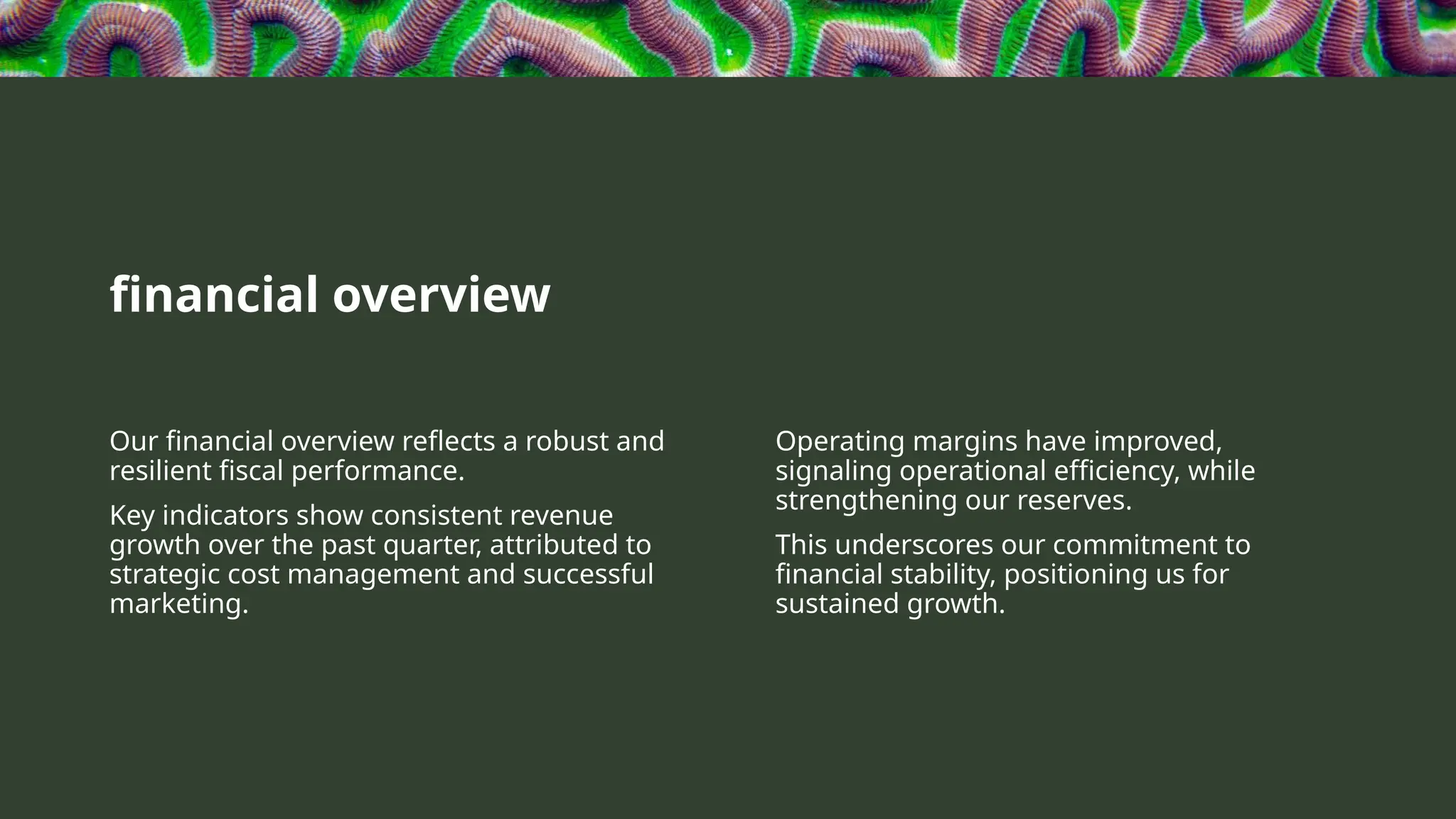 financial overview

Our financial overview reflects a robust and resilient fiscal performance.

Key indicators show consistent revenue growth over the past quarter, attributed to strategic cost management and successful marketing.

Operating margins have improved, signaling operational efficiency, while strengthening our reserves.

This underscores our commitment to financial stability, positioning us for sustained growth.